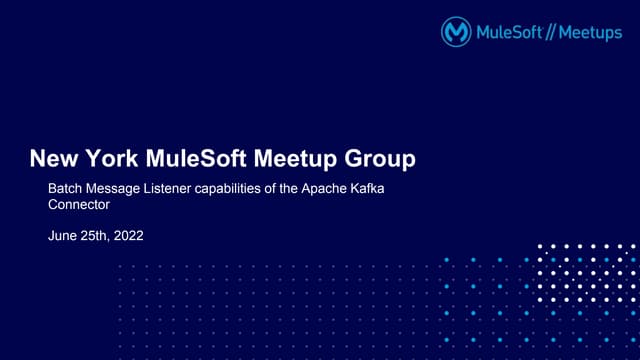 MuleSoft // Meetups

New York MuleSoft Meetup Group

Batch Message Listener capabilities of the Apache Kafka Connector

June 25th, 2022